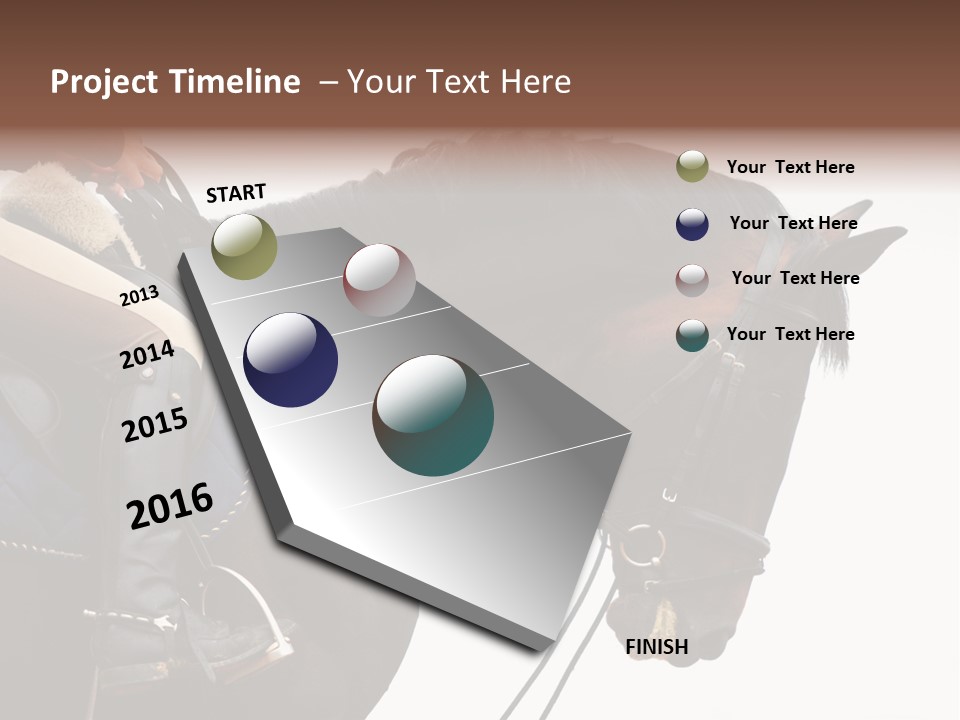 Project Timeline – Your Text Here

START

2013

2014

2015

2016

FINISH

Your Text Here

Your Text Here

Your Text Here

Your Text Here